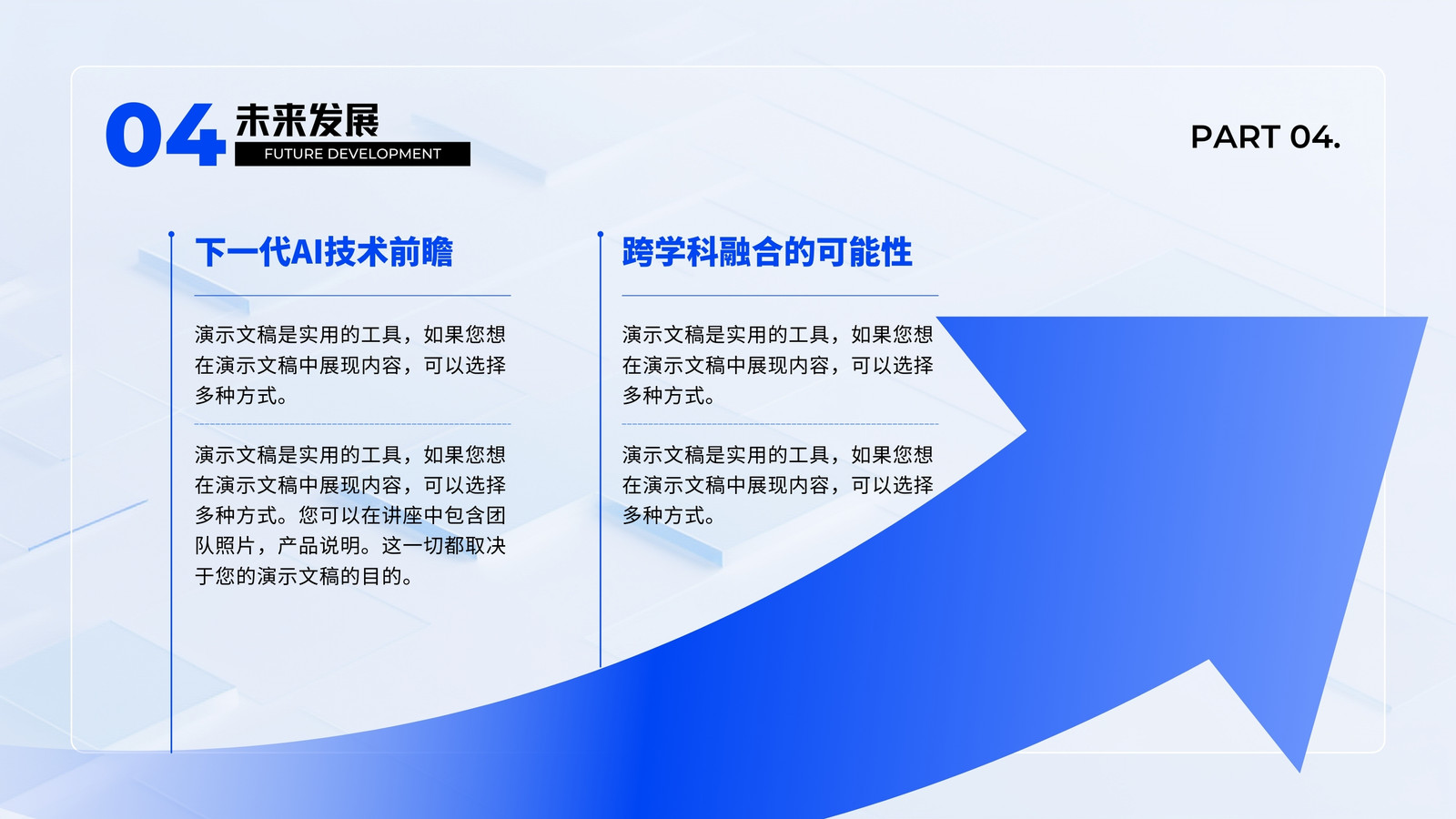 04 未来发展
FUTURE DEVELOPMENT

PART 04.

下一代AI技术前瞻

演示文稿是实用的工具，如果您想在演示文稿中展现内容，可以选择多种方式。

演示文稿是实用的工具，如果您想在演示文稿中展现内容，可以选择多种方式。您可以在讲座中包含团队照片，产品说明。这一切都取决于您的演示文稿的目的。

跨学科融合的可能性

演示文稿是实用的工具，如果您想在演示文稿中展现内容，可以选择多种方式。

演示文稿是实用的工具，如果您想在演示文稿中展现内容，可以选择多种方式。